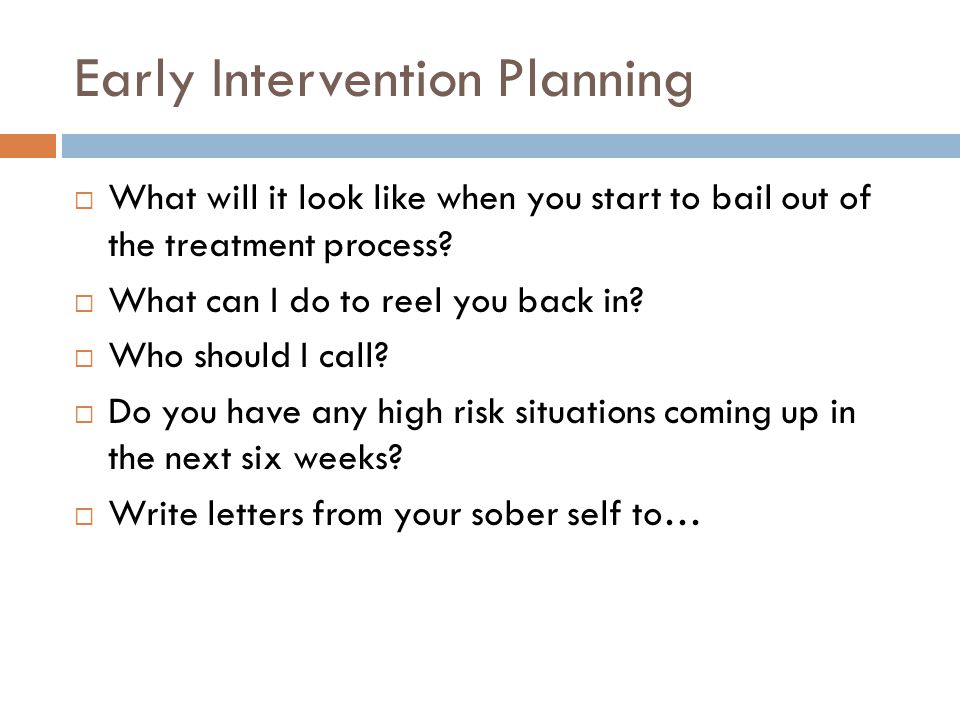 Early Intervention Planning

□ What will it look like when you start to bail out of the treatment process?
□ What can I do to reel you back in?
□ Who should I call?
□ Do you have any high risk situations coming up in the next six weeks?
□ Write letters from your sober self to…